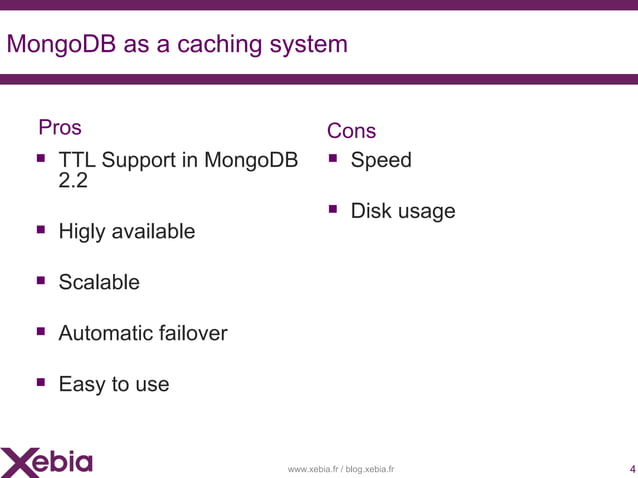 MongoDB as a caching system

Pros

- TTL Support in MongoDB 2.2
- Higly available
- Scalable
- Automatic failover
- Easy to use

Cons

- Speed
- Disk usage

Xebia

www.xebia.fr / blog.xebia.fr

4